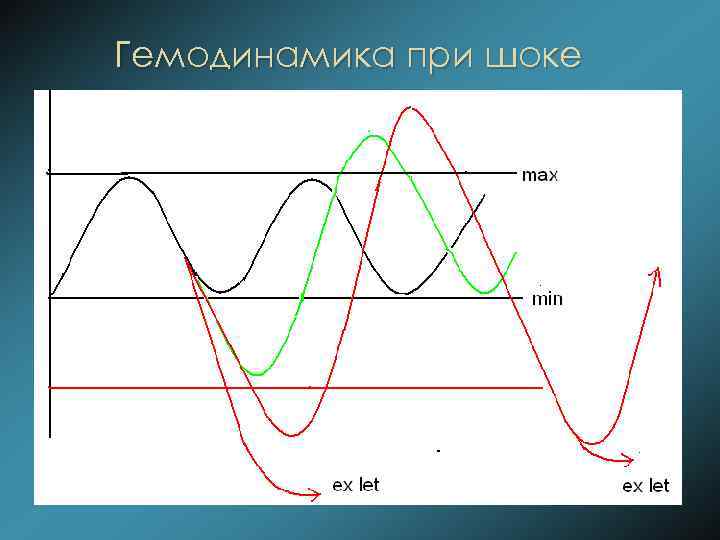 Гемодинамика при шоке

max

min

ex let

ex let